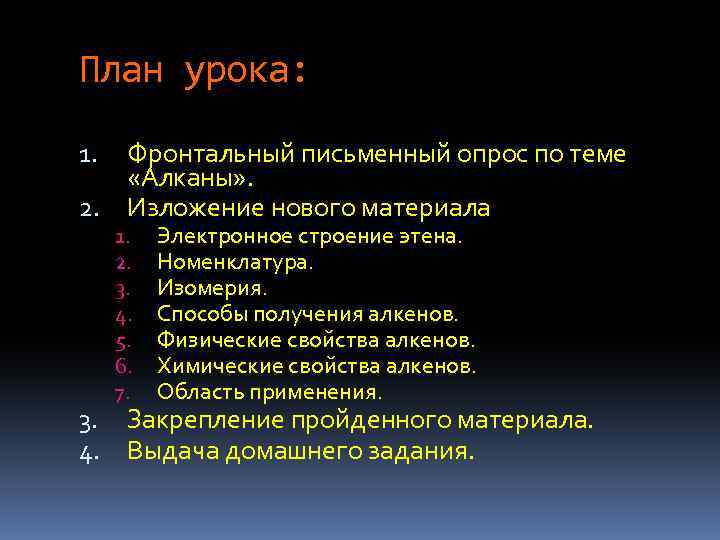 План урока:

1. Фронтальный письменный опрос по теме «Алканы».
2. Изложение нового материала
   1. Электронное строение этена.
   2. Номенклатура.
   3. Изомерия.
   4. Способы получения алкенов.
   5. Физические свойства алкенов.
   6. Химические свойства алкенов.
   7. Область применения.
3. Закрепление пройденного материала.
4. Выдача домашнего задания.